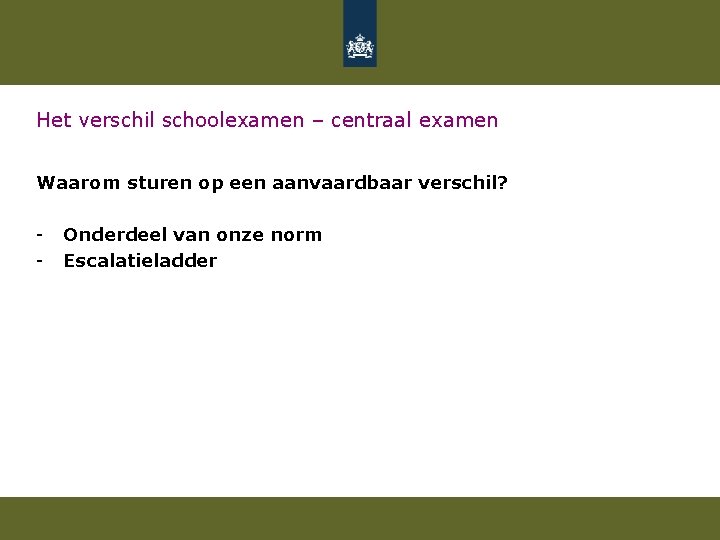 Het verschil schoolexamen – centraal examen

Waarom sturen op een aanvaardbaar verschil?

- Onderdeel van onze norm
- Escalatieladder